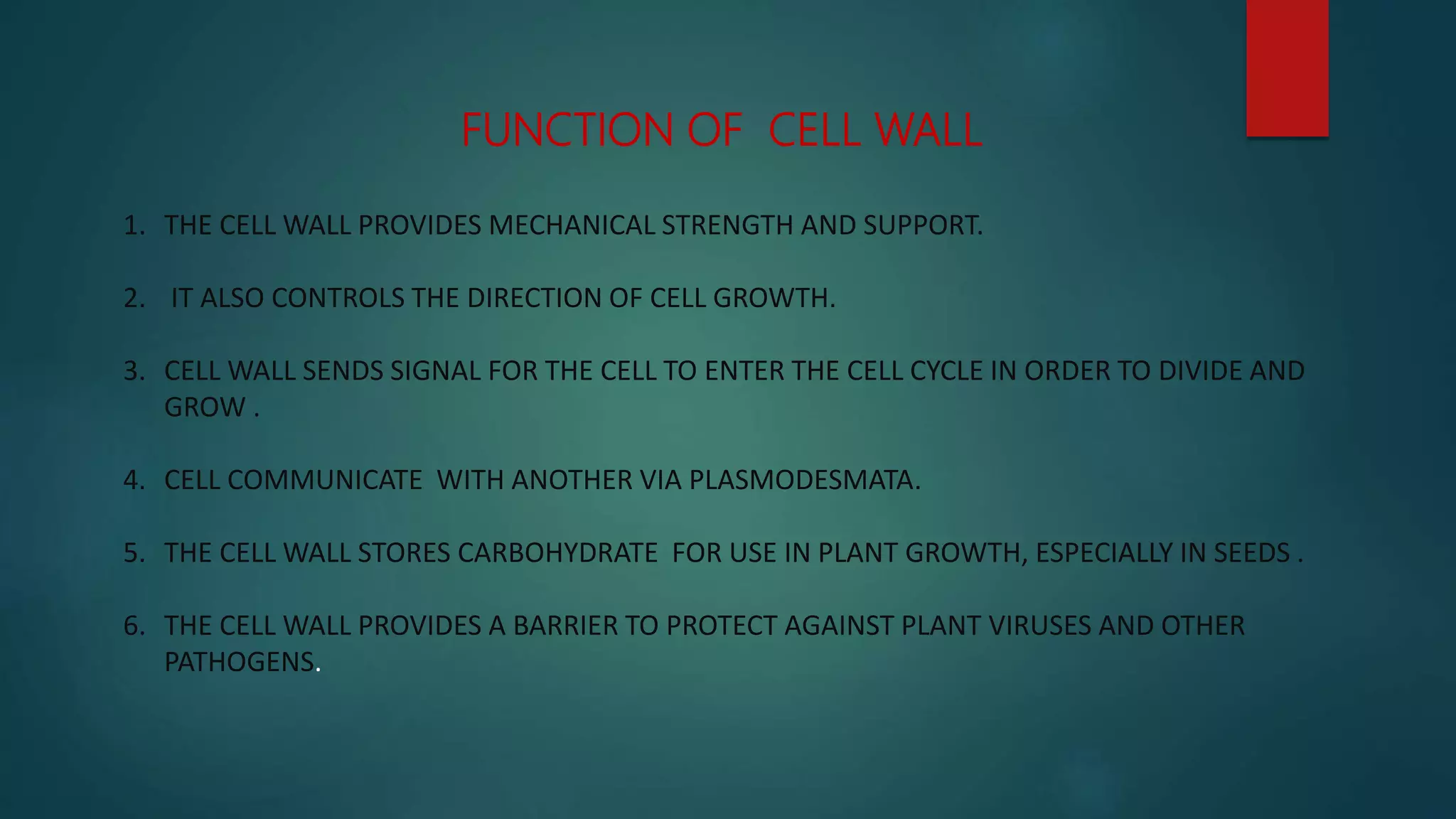 FUNCTION OF CELL WALL

1. THE CELL WALL PROVIDES MECHANICAL STRENGTH AND SUPPORT.

2. IT ALSO CONTROLS THE DIRECTION OF CELL GROWTH.

3. CELL WALL SENDS SIGNAL FOR THE CELL TO ENTER THE CELL CYCLE IN ORDER TO DIVIDE AND GROW .

4. CELL COMMUNICATE WITH ANOTHER VIA PLASMODESMATA.

5. THE CELL WALL STORES CARBOHYDRATE FOR USE IN PLANT GROWTH, ESPECIALLY IN SEEDS .

6. THE CELL WALL PROVIDES A BARRIER TO PROTECT AGAINST PLANT VIRUSES AND OTHER PATHOGENS.